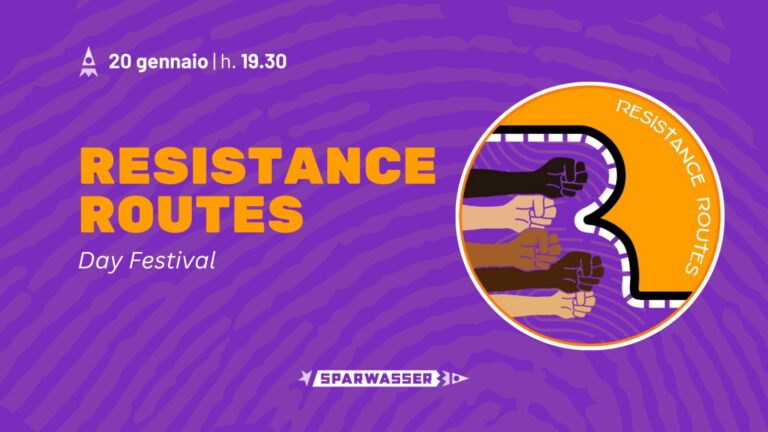 20 gennaio | h. 19.30

RESISTANCE ROUTES

Day Festival

RESISTANCE ROUTES

SPARWASSER